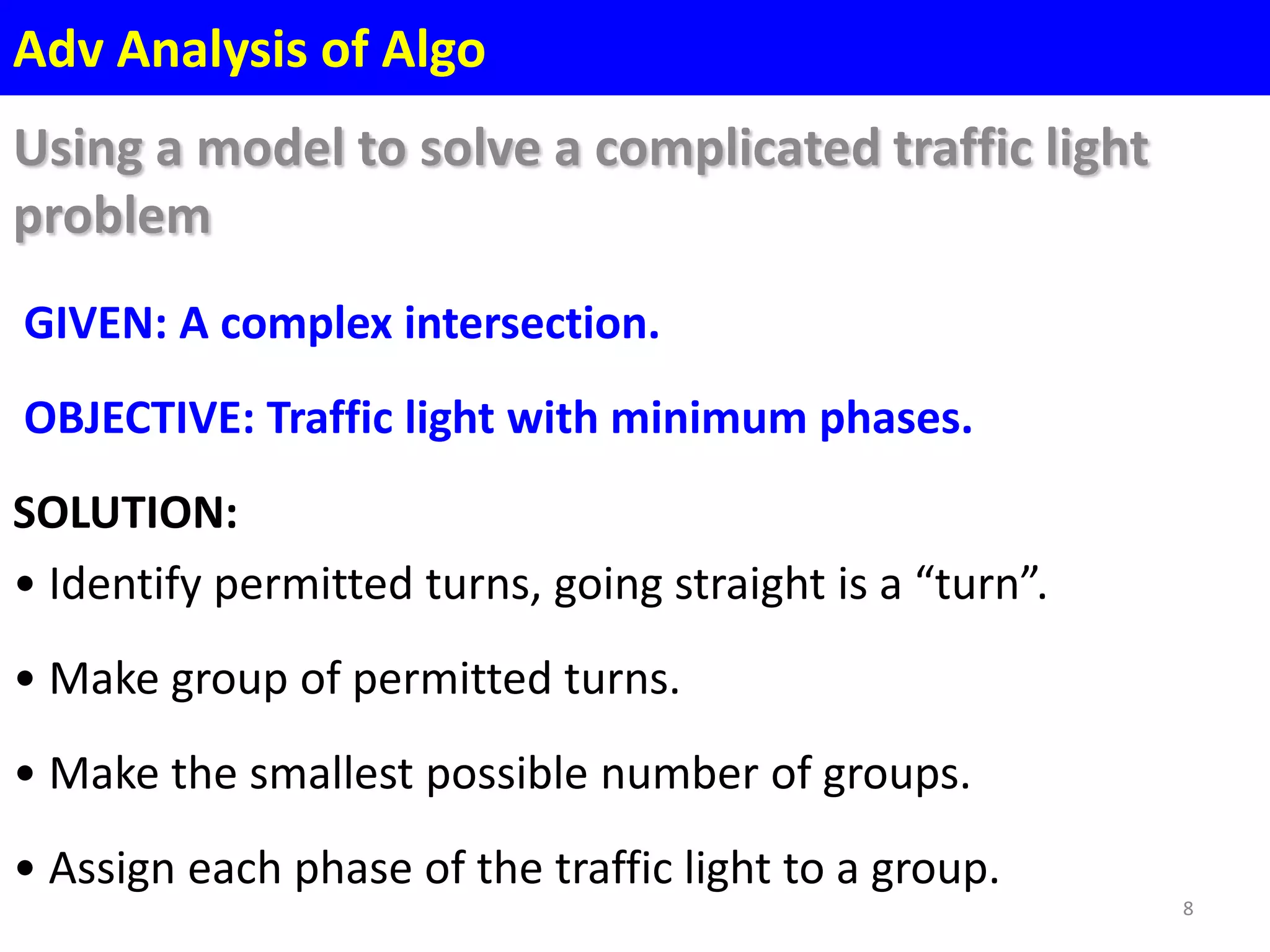 Adv Analysis of Algo

Using a model to solve a complicated traffic light problem

GIVEN: A complex intersection.

OBJECTIVE: Traffic light with minimum phases.

SOLUTION:

• Identify permitted turns, going straight is a “turn”.

• Make group of permitted turns.

• Make the smallest possible number of groups.

• Assign each phase of the traffic light to a group.

8